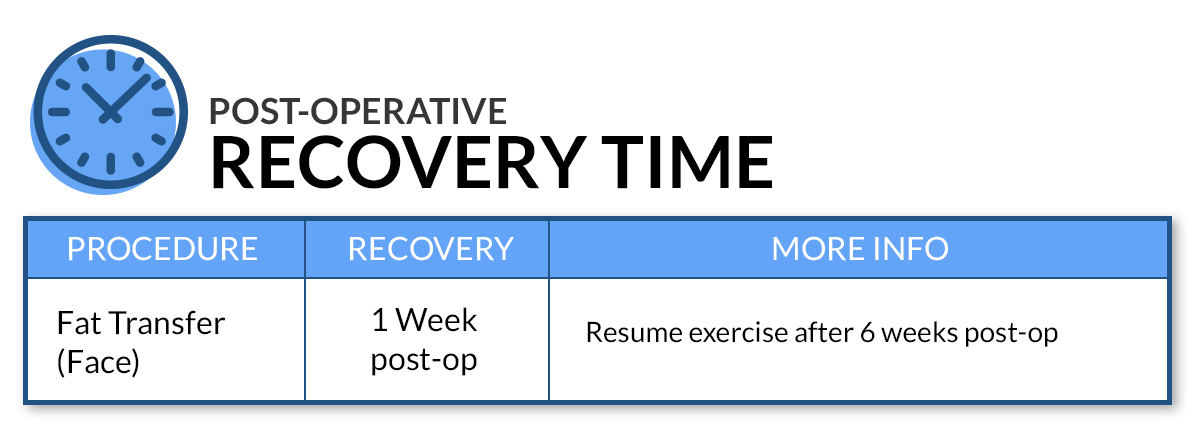 POST-OPERATIVE
RECOVERY TIME

| PROCEDURE | RECOVERY | MORE INFO |
|---|---|---|
| Fat Transfer (Face) | 1 Week post-op | Resume exercise after 6 weeks post-op |